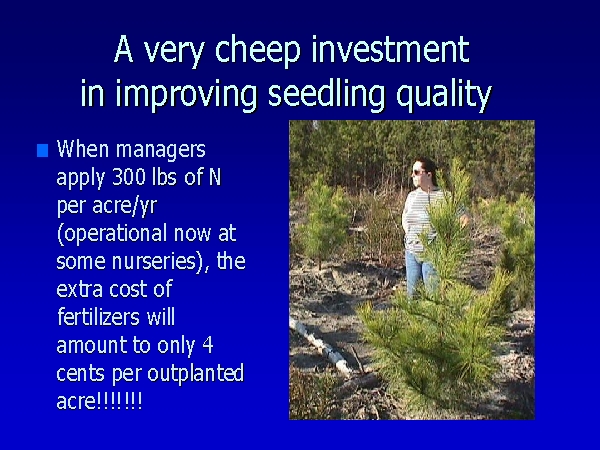 A very cheep investment in improving seedling quality

When managers apply 300 lbs of N per acre/yr (operational now at some nurseries), the extra cost of fertilizers will amount to only 4 cents per outplanted acre!!!!!!!